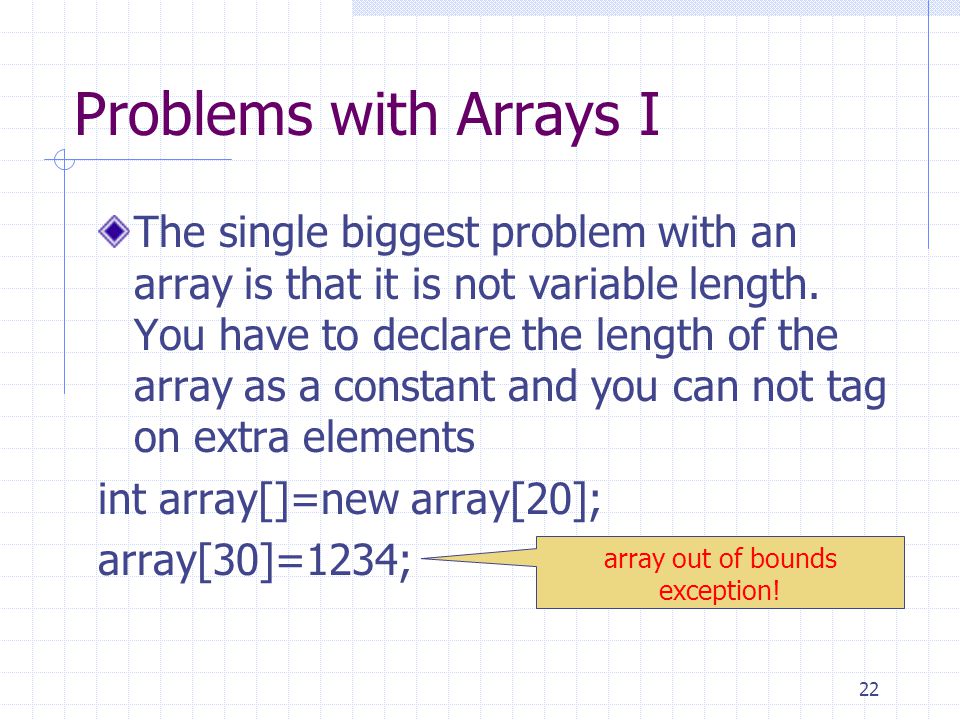 Problems with Arrays I

The single biggest problem with an array is that it is not variable length. You have to declare the length of the array as a constant and you can not tag on extra elements

int array[]=new array[20];

array[30]=1234;

array out of bounds exception!

22